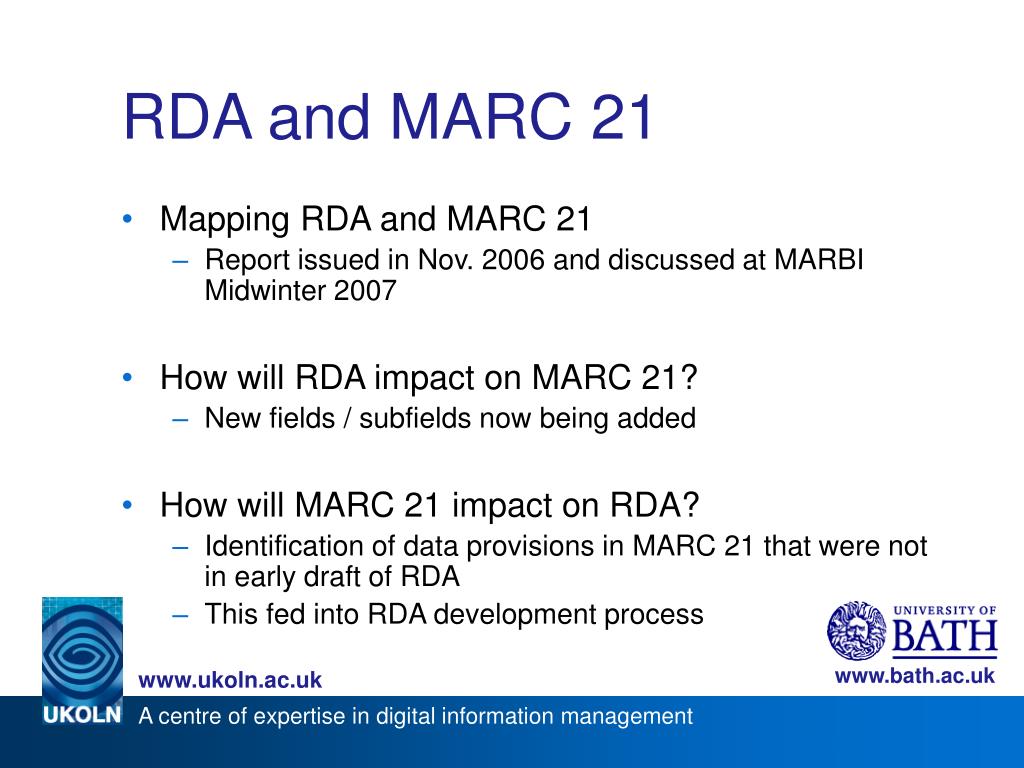 RDA and MARC 21

• Mapping RDA and MARC 21
  – Report issued in Nov. 2006 and discussed at MARBI Midwinter 2007

• How will RDA impact on MARC 21?
  – New fields / subfields now being added

• How will MARC 21 impact on RDA?
  – Identification of data provisions in MARC 21 that were not in early draft of RDA
  – This fed into RDA development process

UNIVERSITY OF BATH

www.ukoln.ac.uk

www.bath.ac.uk

UKOLN

A centre of expertise in digital information management